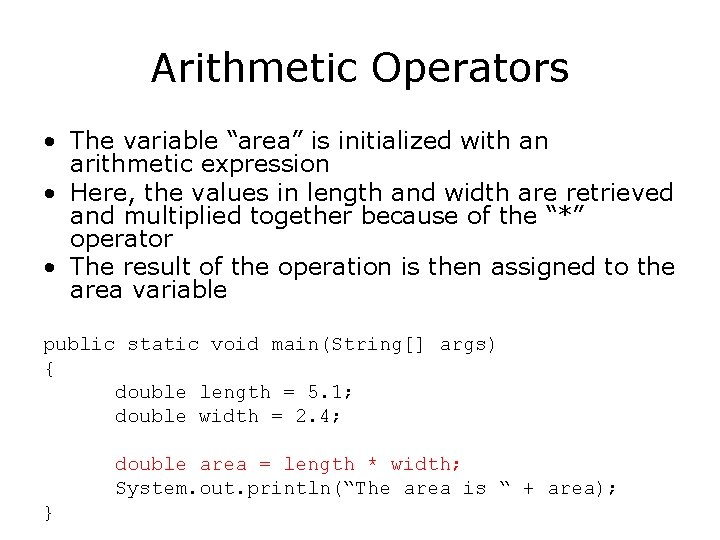 Arithmetic Operators

• The variable “area” is initialized with an arithmetic expression
• Here, the values in length and width are retrieved and multiplied together because of the “*” operator
• The result of the operation is then assigned to the area variable

public static void main(String[] args)
{
double length = 5.1;
double width = 2.4;

double area = length * width;
System.out.println(“The area is “ + area);
}